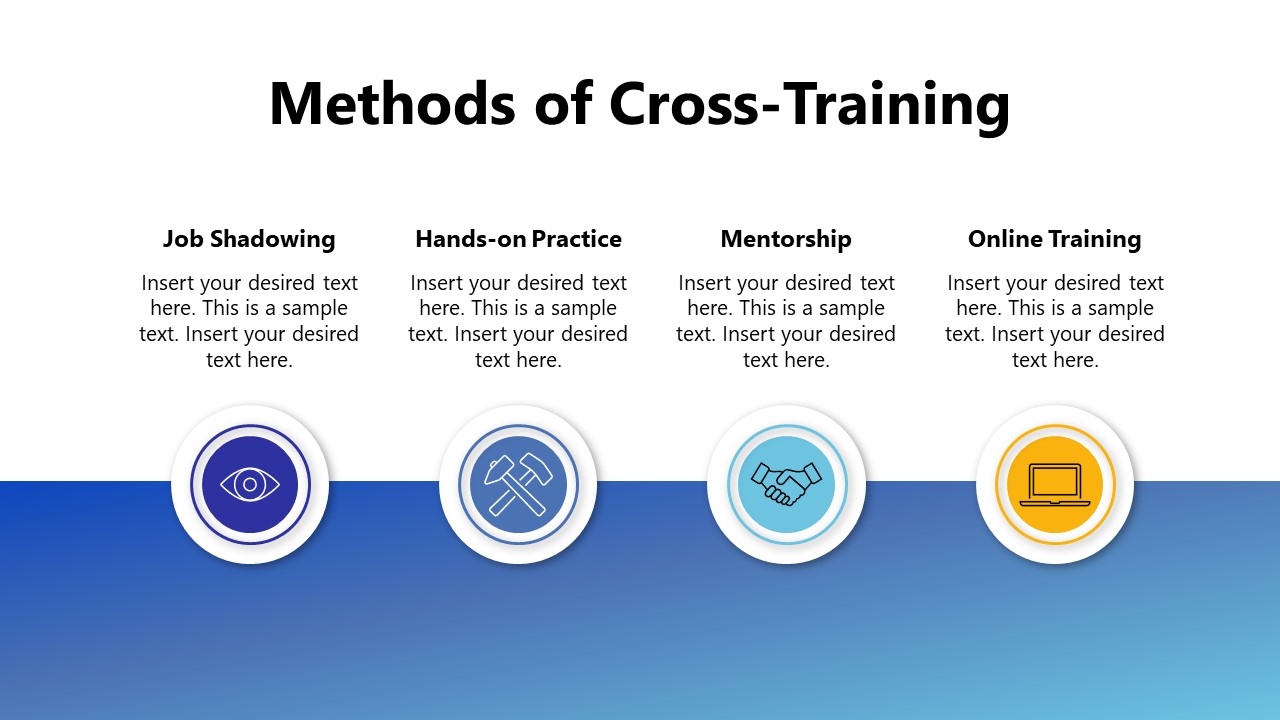 Methods of Cross-Training

Job Shadowing

Insert your desired text here. This is a sample text. Insert your desired text here.

Hands-on Practice

Insert your desired text here. This is a sample text. Insert your desired text here.

Mentorship

Insert your desired text here. This is a sample text. Insert your desired text here.

Online Training

Insert your desired text here. This is a sample text. Insert your desired text here.